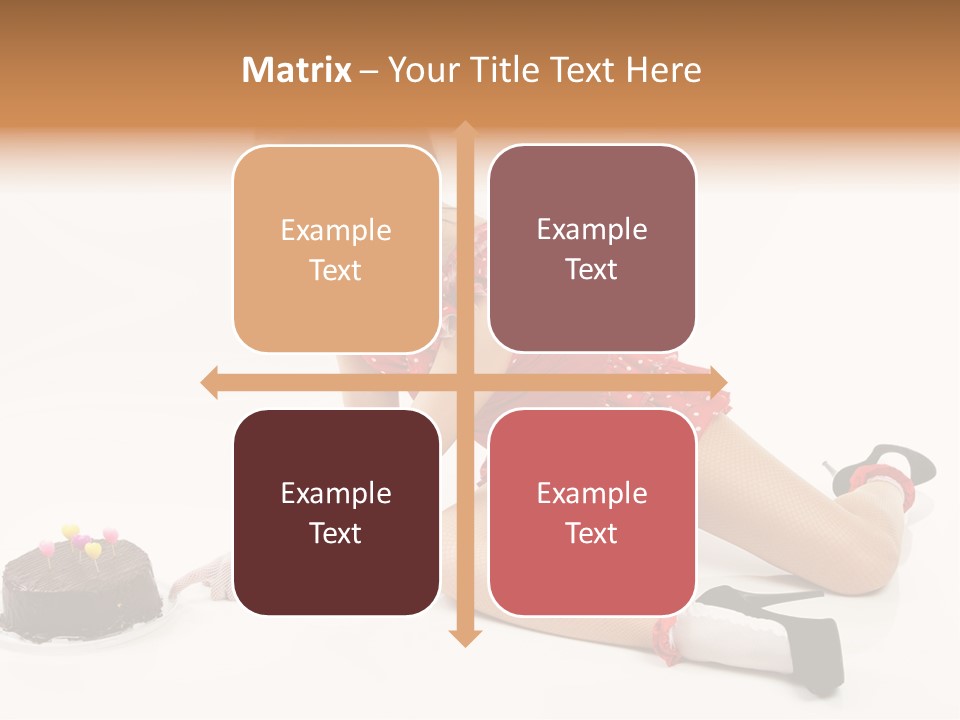 Matrix – Your Title Text Here

Example Text

Example Text

Example Text

Example Text